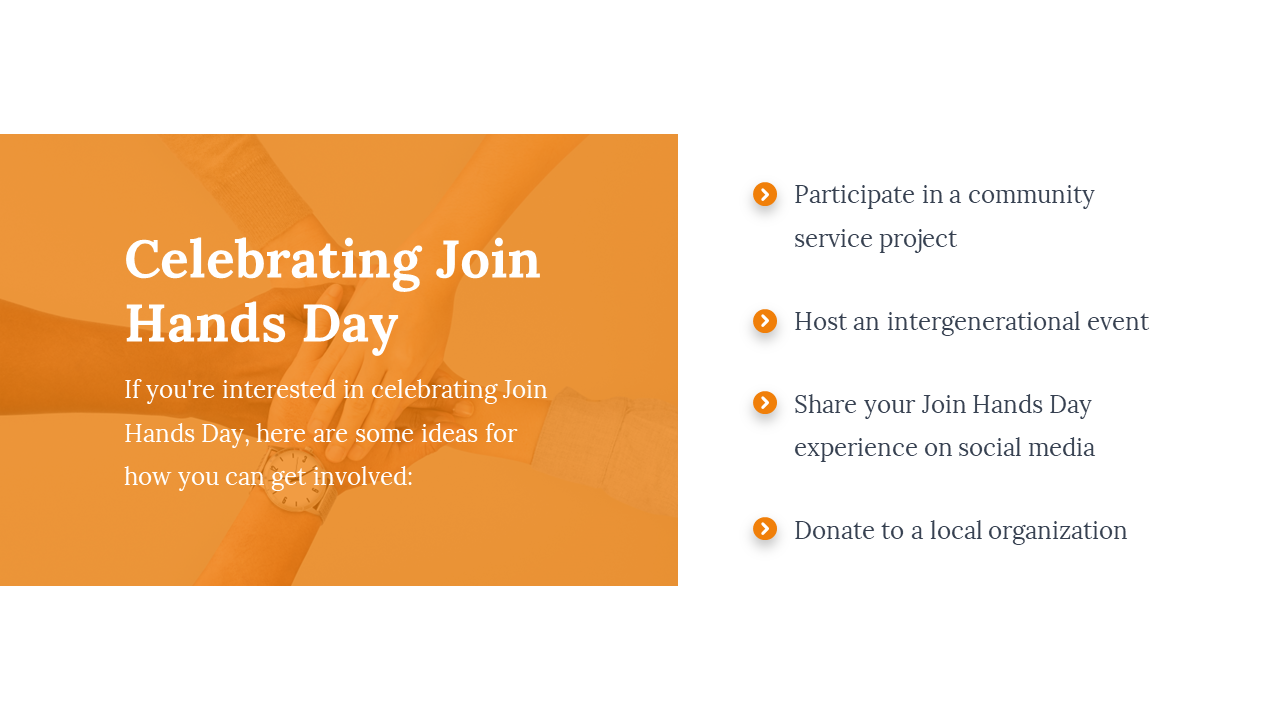 Celebrating Join Hands Day

If you're interested in celebrating Join Hands Day, here are some ideas for how you can get involved:

Participate in a community service project

Host an intergenerational event

Share your Join Hands Day experience on social media

Donate to a local organization